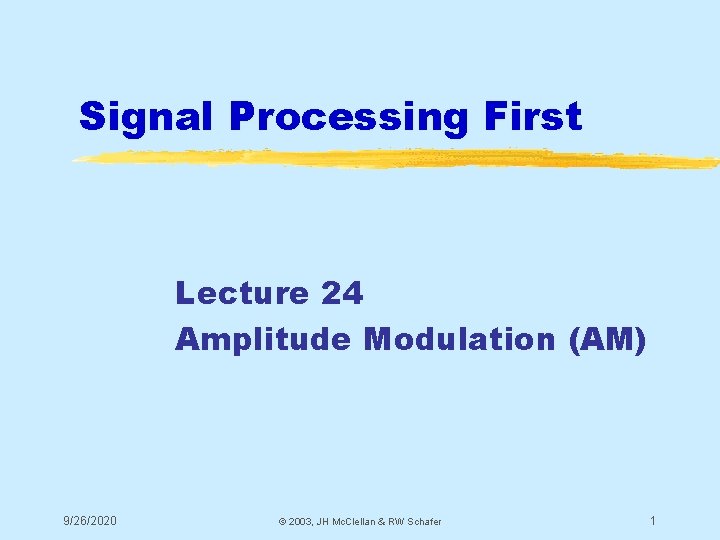 Signal Processing First

Lecture 24
Amplitude Modulation (AM)

9/26/2020

© 2003, JH McClellan & RW Schafer

1